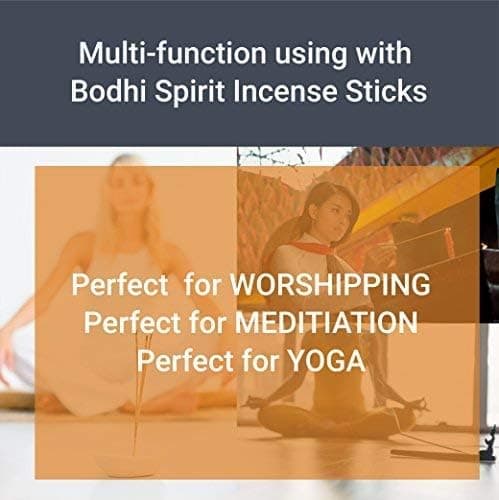 Multi-function using with Bodhi Spirit Incense Sticks

Perfect for WORSHIPPING
Perfect for MEDITIATION
Perfect for YOGA